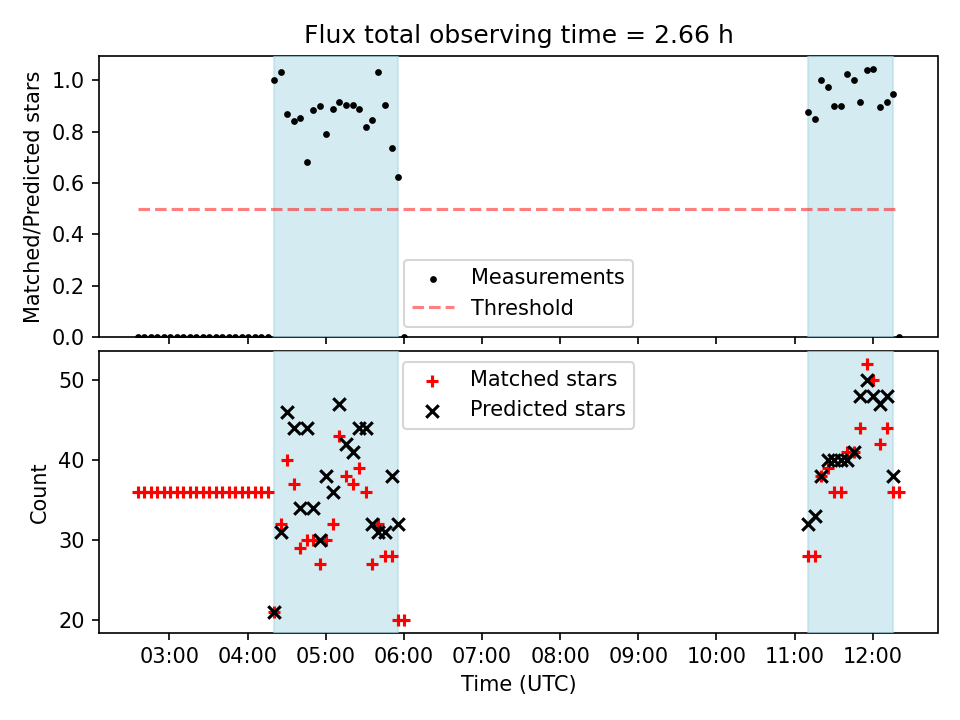 Flux total observing time = 2.66 h

Matched/Predicted stars

1.0
0.8
0.6
0.4
0.2
0.0

Measurements
Threshold

Count

50
40
30
20

Matched stars
Predicted stars

03:00 04:00 05:00 06:00 07:00 08:00 09:00 10:00 11:00 12:00

Time (UTC)